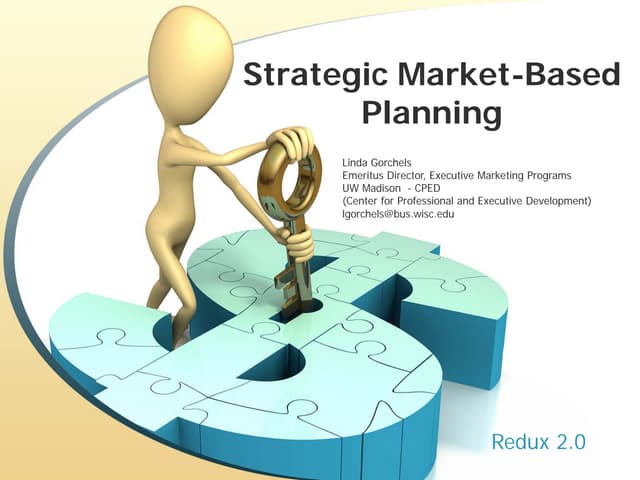 Strategic Market-Based Planning

Linda Gorchels
Emeritus Director, Executive Marketing Programs
UW Madison - CPED
(Center for Professional and Executive Development)
lgorchels@bus.wisc.edu

Redux 2.0